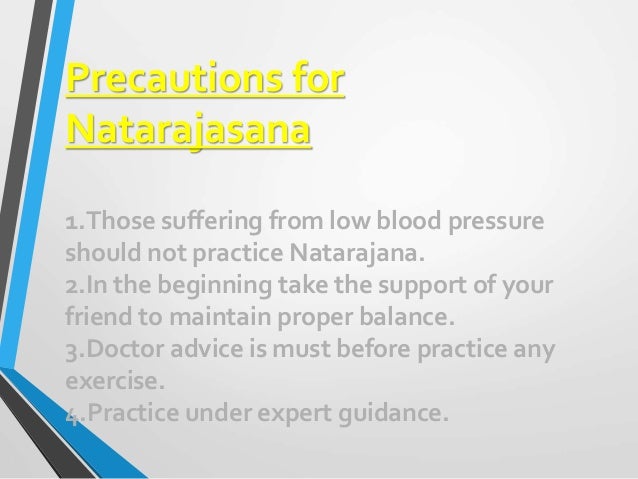 Precautions for Natarajasana

1.Those suffering from low blood pressure should not practice Natarajana.
2.In the beginning take the support of your friend to maintain proper balance.
3.Doctor advice is must before practice any exercise.
4.Practice under expert guidance.